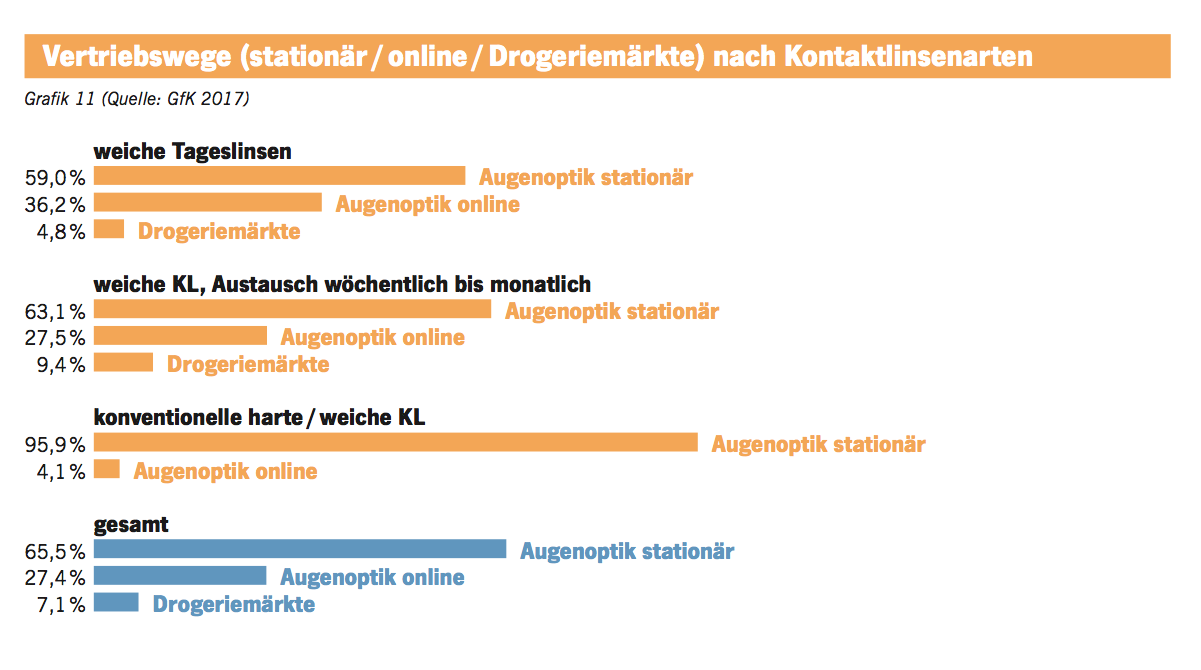 Vertriebswege (stationär / online / Drogeriemärkte) nach Kontaktlinsenarten

Grafik 11 (Quelle: GfK 2017)

weiche Tageslinsen
59,0 % Augenoptik stationär
36,2 % Augenoptik online
4,8 % Drogeriemärkte

weiche KL, Austausch wöchentlich bis monatlich
63,1 % Augenoptik stationär
27,5 % Augenoptik online
9,4 % Drogeriemärkte

konventionelle harte / weiche KL
95,9 % Augenoptik stationär
4,1 % Augenoptik online

gesamt
65,5 % Augenoptik stationär
27,4 % Augenoptik online
7,1 % Drogeriemärkte